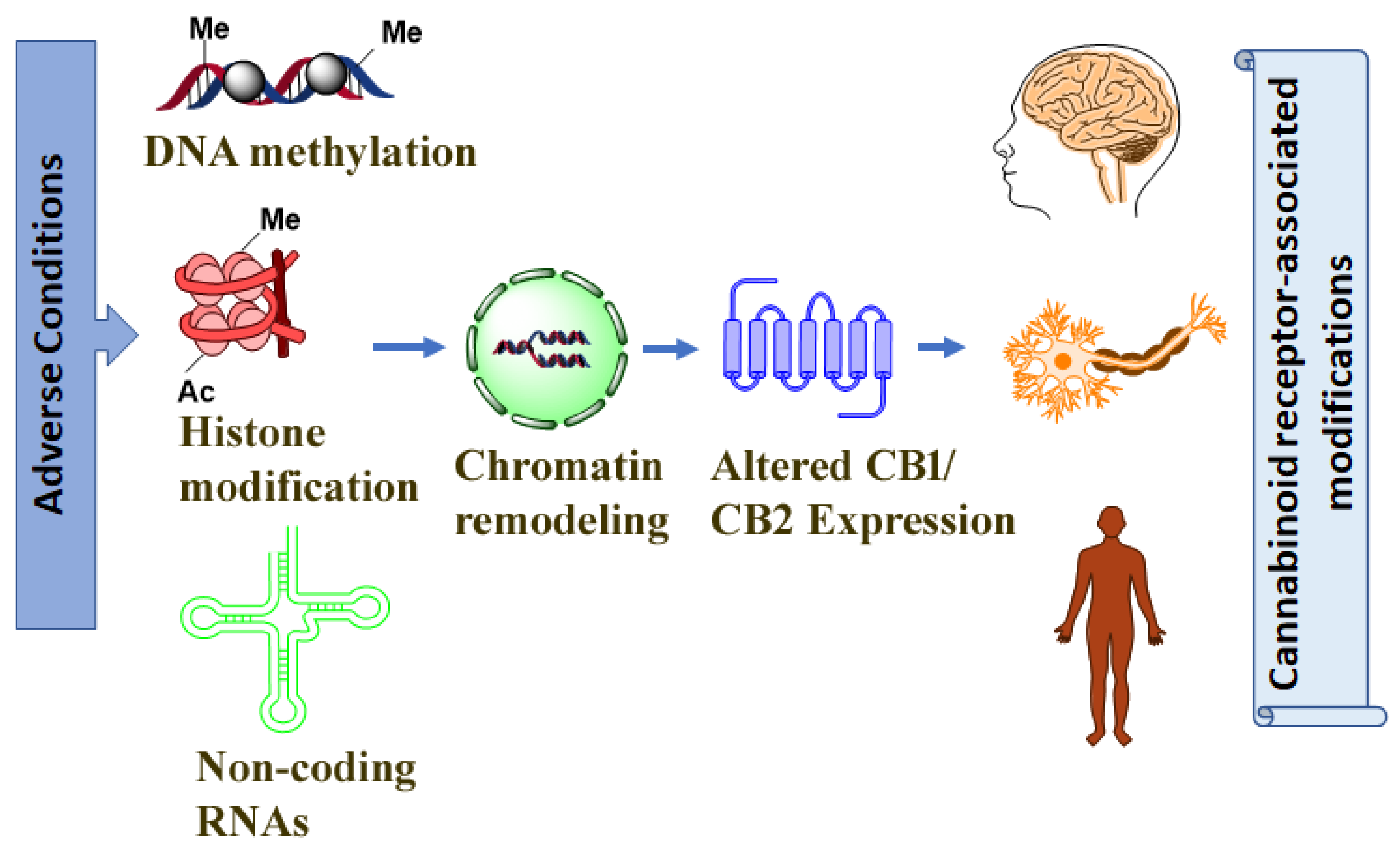 Adverse Conditions

Me
Me
DNA methylation

Me
Ac
Histone modification

Non-coding RNAs

Chromatin remodeling

Altered CB1/ CB2 Expression

Cannabinoid receptor-associated modifications